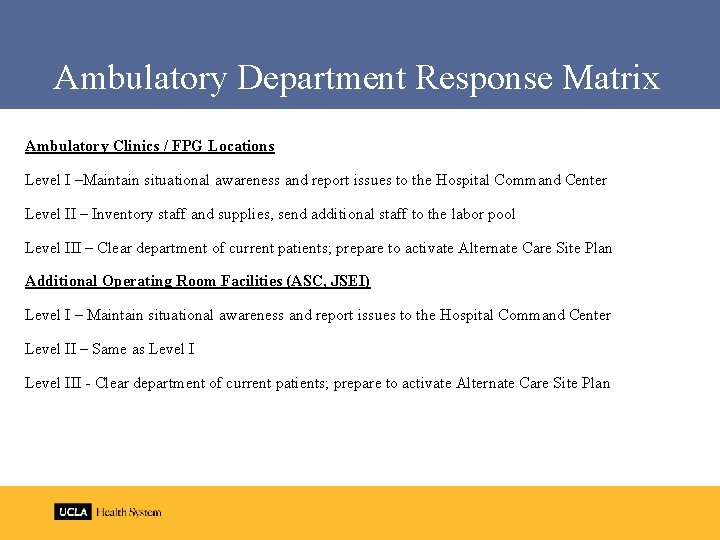 Ambulatory Department Response Matrix

Ambulatory Clinics / FPG Locations

Level I –Maintain situational awareness and report issues to the Hospital Command Center

Level II – Inventory staff and supplies, send additional staff to the labor pool

Level III – Clear department of current patients; prepare to activate Alternate Care Site Plan

Additional Operating Room Facilities (ASC, JSEI)

Level I – Maintain situational awareness and report issues to the Hospital Command Center

Level II – Same as Level I

Level III - Clear department of current patients; prepare to activate Alternate Care Site Plan

UCLA Health System